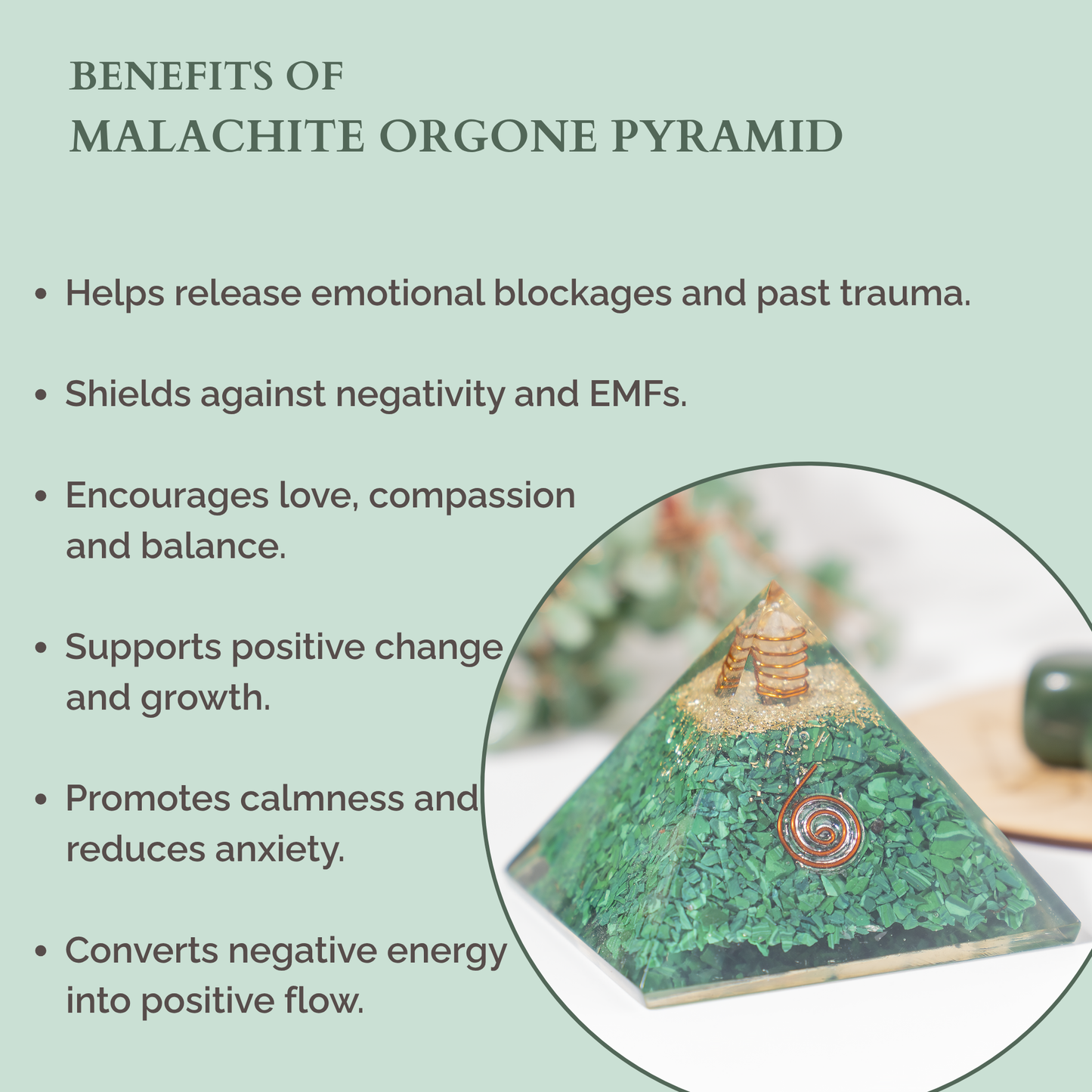 BENEFITS OF
MALACHITE ORGONE PYRAMID

• Helps release emotional blockages and past trauma.

• Shields against negativity and EMFs.

• Encourages love, compassion and balance.

• Supports positive change and growth.

• Promotes calmness and reduces anxiety.

• Converts negative energy into positive flow.